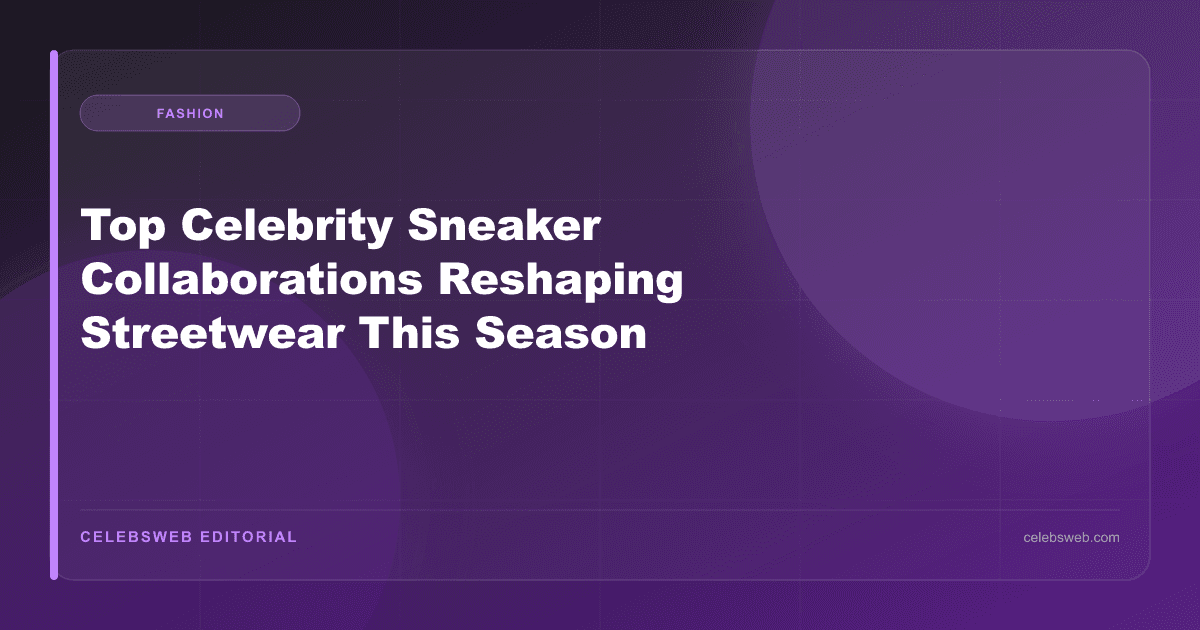 FASHION

Top Celebrity Sneaker Collaborations Reshaping Streetwear This Season

CELEBSWEB EDITORIAL

celebsweb.com